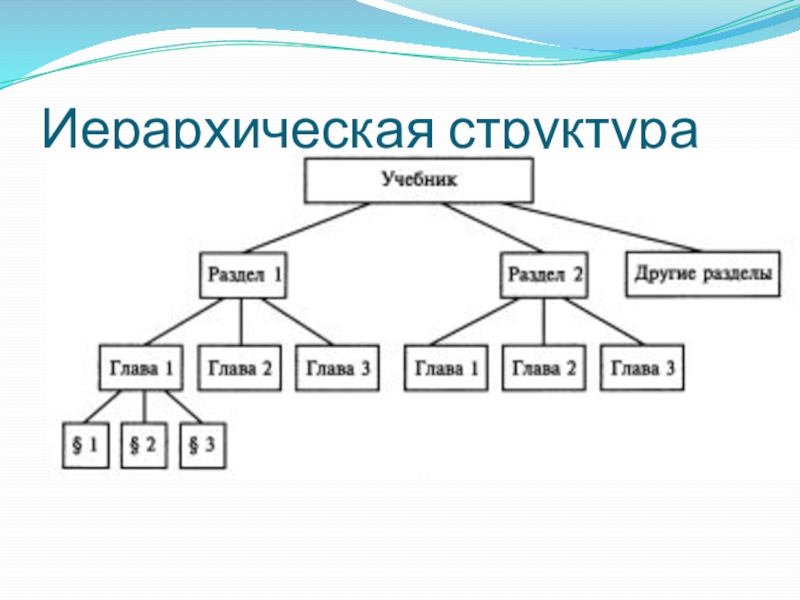 Иерархическая структура

Учебник

Раздел 1

Раздел 2

Другие разделы

Глава 1

Глава 2

Глава 3

Глава 1

Глава 2

Глава 3

§ 1

§ 2

§ 3